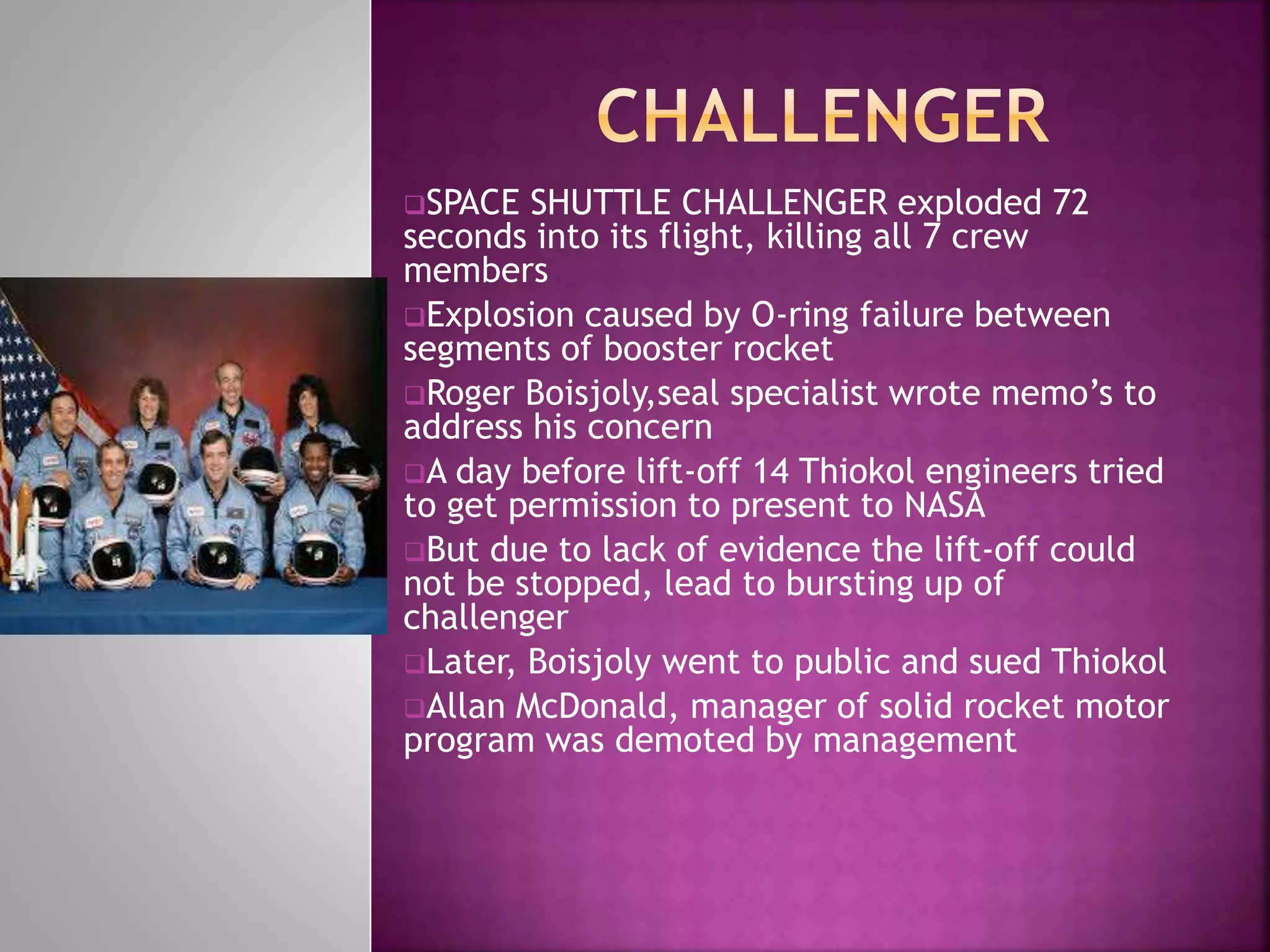 CHALLENGER

SPACE SHUTTLE CHALLENGER exploded 72 seconds into its flight, killing all 7 crew members

Explosion caused by O-ring failure between segments of booster rocket

Roger Boisjoly,seal specialist wrote memo's to address his concern

A day before lift-off 14 Thiokol engineers tried to get permission to present to NASA

But due to lack of evidence the lift-off could not be stopped, lead to bursting up of challenger

Later, Boisjoly went to public and sued Thiokol

Allan McDonald, manager of solid rocket motor program was demoted by management